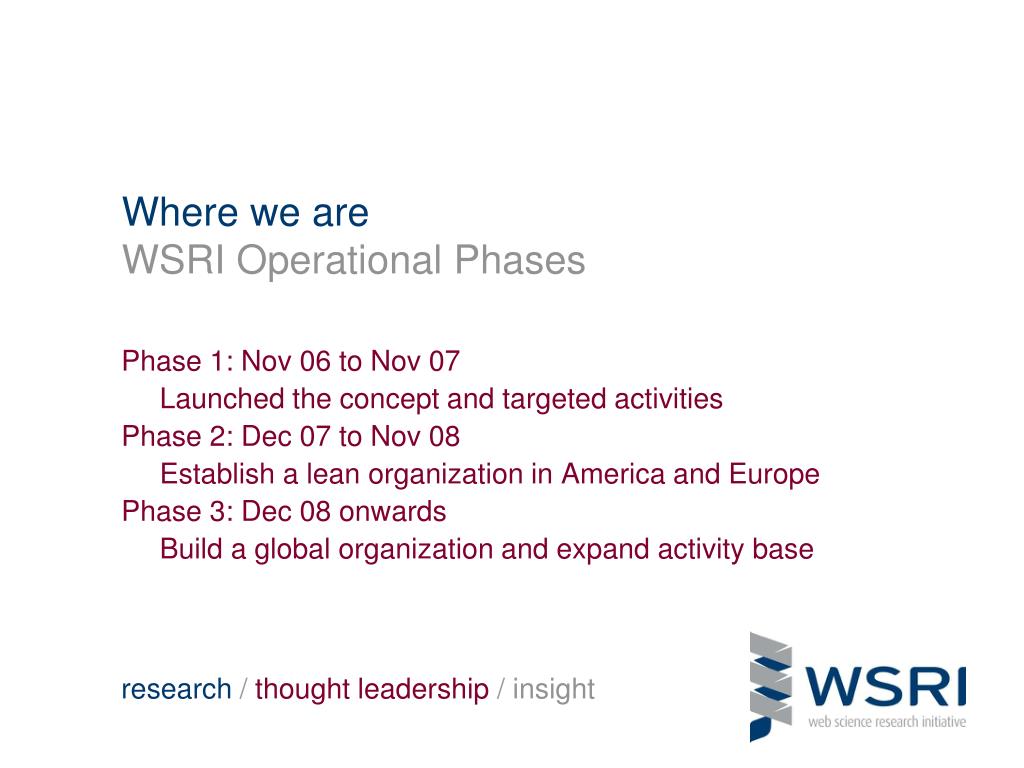 Where we are
WSRI Operational Phases

Phase 1: Nov 06 to Nov 07
Launched the concept and targeted activities
Phase 2: Dec 07 to Nov 08
Establish a lean organization in America and Europe
Phase 3: Dec 08 onwards
Build a global organization and expand activity base

research / thought leadership / insight

WSRI
web science research initiative